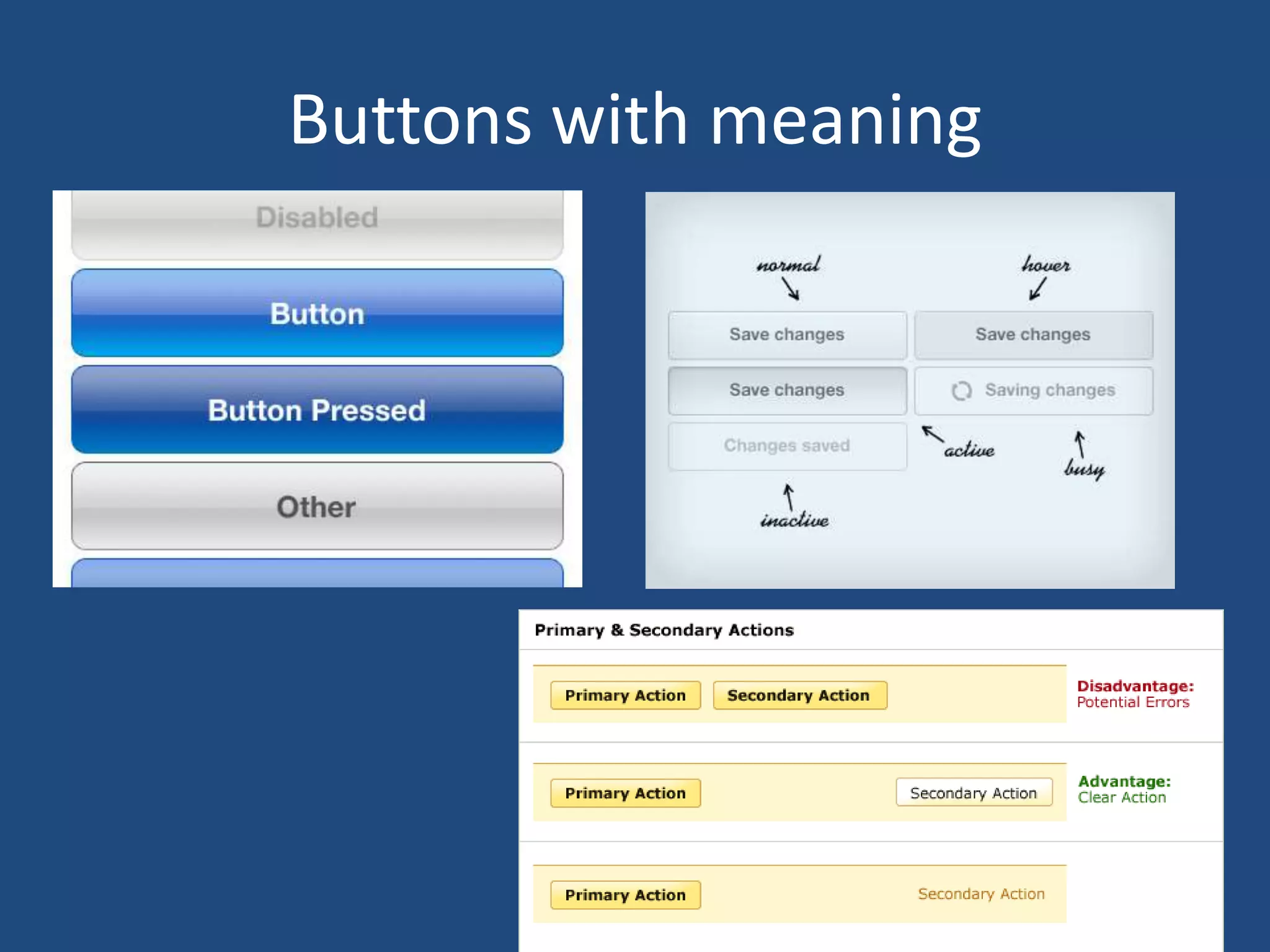 Buttons with meaning

Disabled

Button

Button Pressed

Other

normal

hover

Save changes

Save changes

Save changes

Saving changes

Changes saved

active

busy

inactive

Primary & Secondary Actions

Primary Action

Secondary Action

Disadvantage:
Potential Errors

Primary Action

Secondary Action

Advantage:
Clear Action

Primary Action

Secondary Action